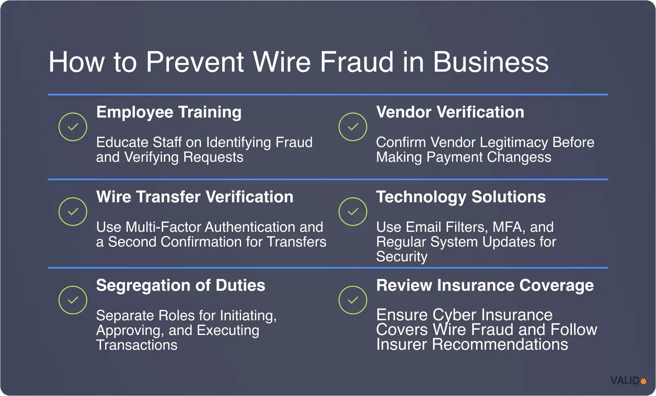 How to Prevent Wire Fraud in Business

Employee Training

Educate Staff on Identifying Fraud and Verifying Requests

Vendor Verification

Confirm Vendor Legitimacy Before Making Payment Changess

Wire Transfer Verification

Use Multi-Factor Authentication and a Second Confirmation for Transfers

Technology Solutions

Use Email Filters, MFA, and Regular System Updates for Security

Segregation of Duties

Separate Roles for Initiating, Approving, and Executing Transactions

Review Insurance Coverage

Ensure Cyber Insurance Covers Wire Fraud and Follow Insurer Recommendations

VALID